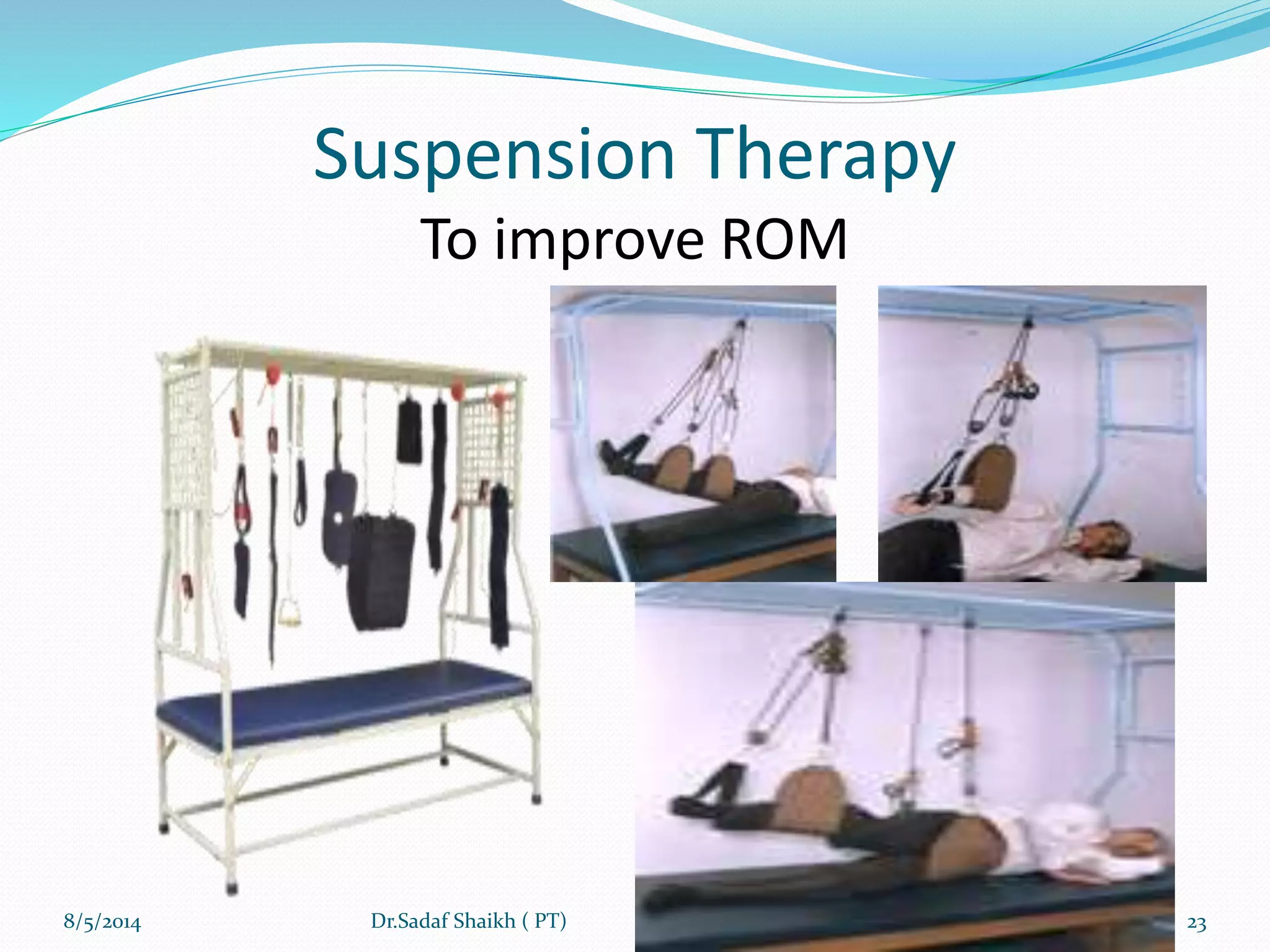 Suspension Therapy
To improve ROM

8/5/2014
Dr.Sadaf Shaikh ( PT)
23